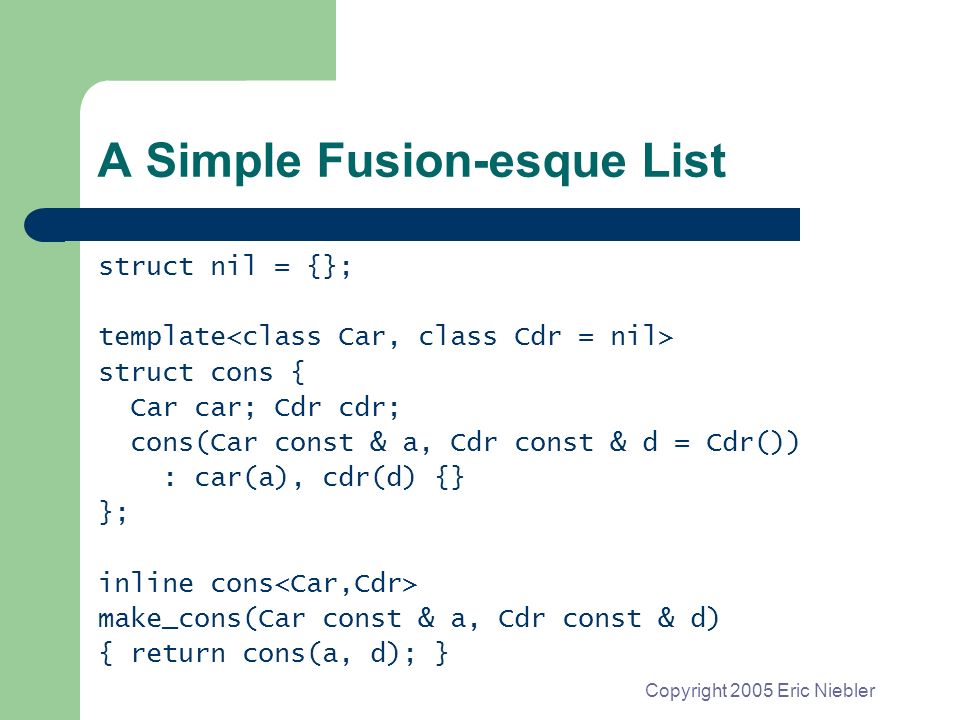 A Simple Fusion-esque List

struct nil = {};

template<class Car, class Cdr = nil>
struct cons {
  Car car; Cdr cdr;
  cons(Car const & a, Cdr const & d = Cdr())
    : car(a), cdr(d) {}
};

inline cons<Car,Cdr>
make_cons(Car const & a, Cdr const & d)
{ return cons(a, d); }

Copyright 2005 Eric Niebler